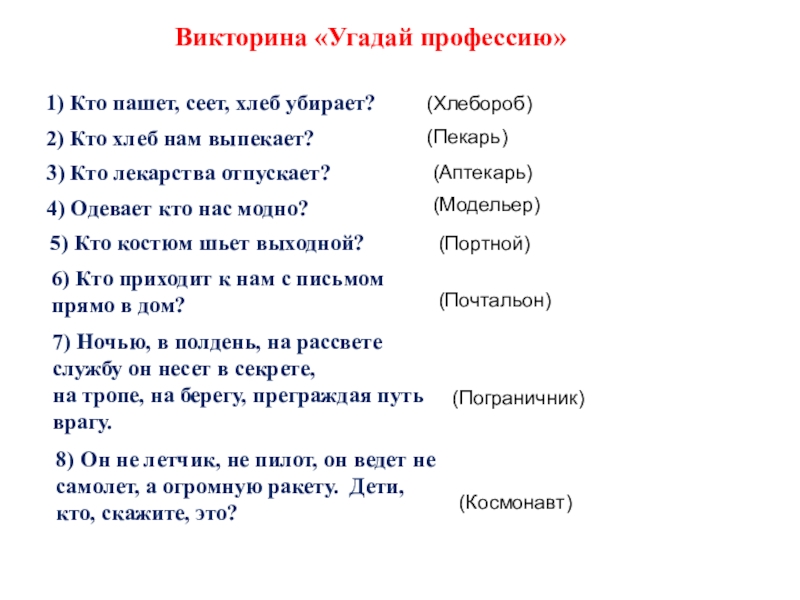 Викторина «Угадай профессию»

1) Кто пашет, сеет, хлеб убирает? (Хлебороб)

2) Кто хлеб нам выпекает? (Пекарь)

3) Кто лекарства отпускает? (Аптекарь)

4) Одевает кто нас модно? (Модельер)

5) Кто костюм шьет выходной? (Портной)

6) Кто приходит к нам с письмом прямо в дом? (Почтальон)

7) Ночью, в полдень, на рассвете службу он несет в секрете, на тропе, на берегу, преграждая путь врагу. (Пограничник)

8) Он не летчик, не пилот, он ведет не самолет, а огромную ракету. Дети, кто, скажите, это? (Космонавт)